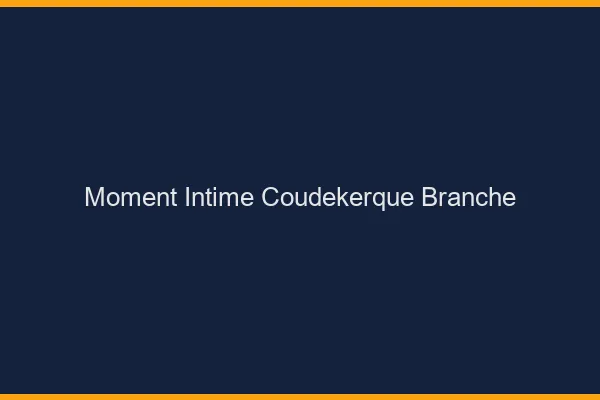 Moment Intime Coudekerque Branche